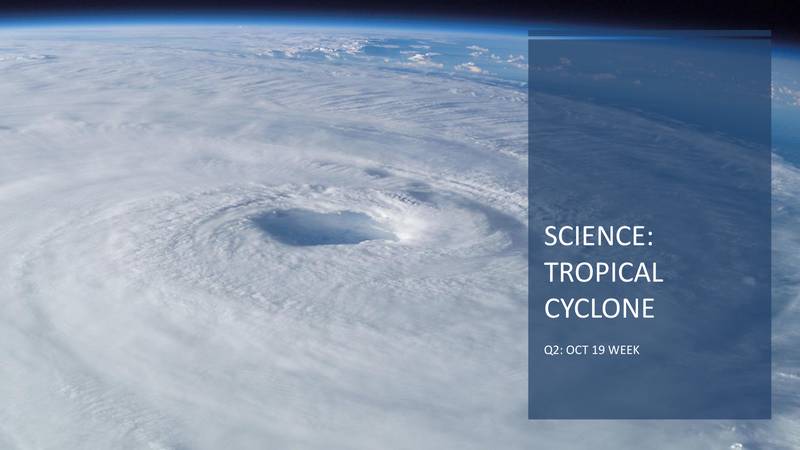 SCIENCE: TROPICAL CYCLONE

Q2: OCT 19 WEEK